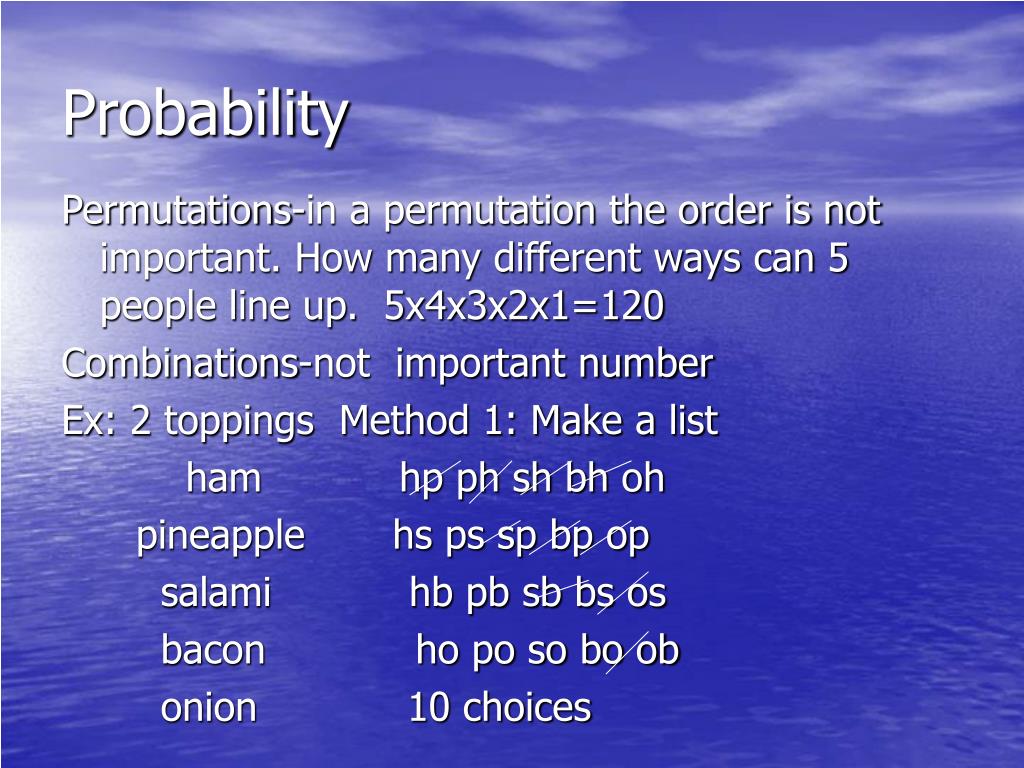 Probability

Permutations-in a permutation the order is not important. How many different ways can 5 people line up. 5x4x3x2x1=120

Combinations-not important number

Ex: 2 toppings Method 1: Make a list

ham hp ph sh bh oh

pineapple hs ps sp bp op

salami hb pb sb bs os

bacon ho po so bo ob

onion 10 choices